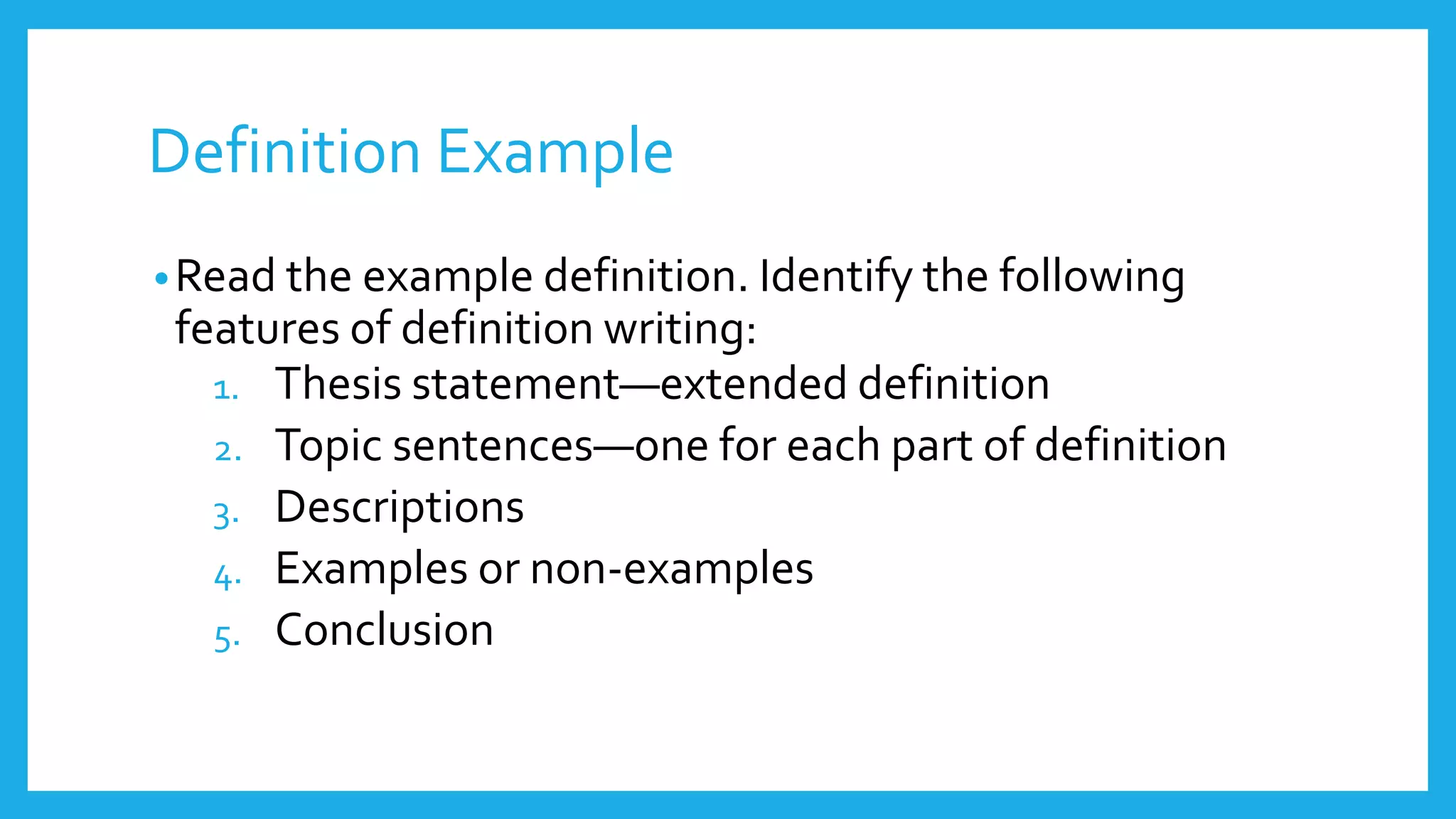 Definition Example

• Read the example definition. Identify the following features of definition writing:

1. Thesis statement—extended definition
2. Topic sentences—one for each part of definition
3. Descriptions
4. Examples or non-examples
5. Conclusion